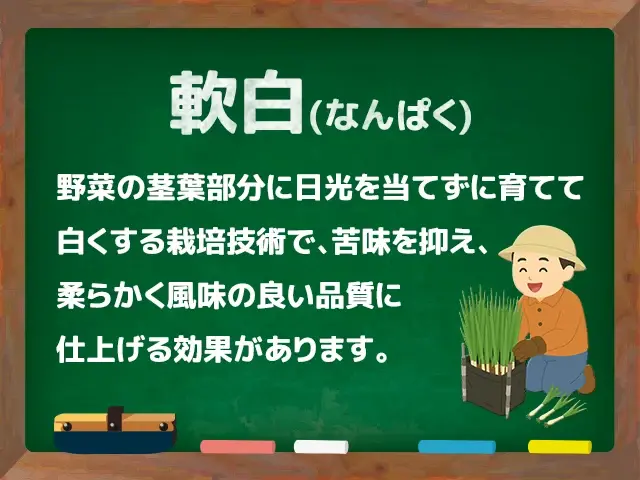 軟白(なんぱく)

野菜の茎葉部分に日光を当てずに育てて白くする栽培技術で、苦味を抑え、柔らかく風味の良い品質に仕上げる効果があります。